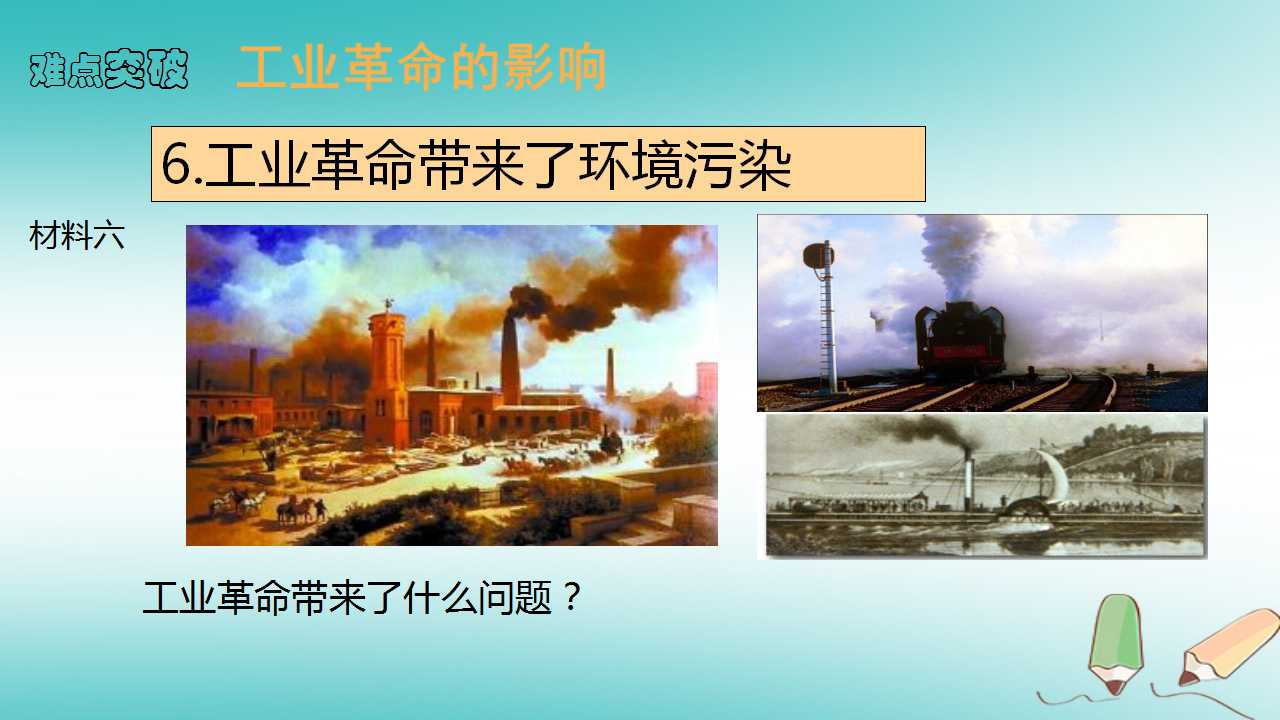 难点突破　工业革命的影响

6.工业革命带来了环境污染

材料六

工业革命带来了什么问题？